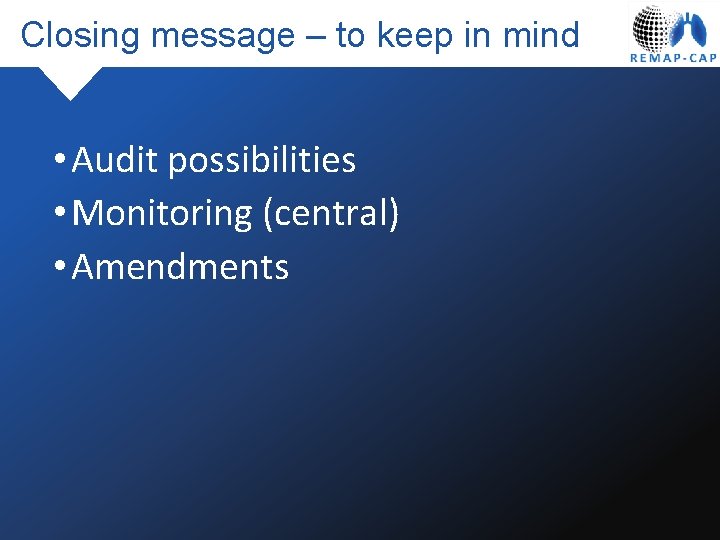 Closing message – to keep in mind

REMAP-CAP

• Audit possibilities
• Monitoring (central)
• Amendments